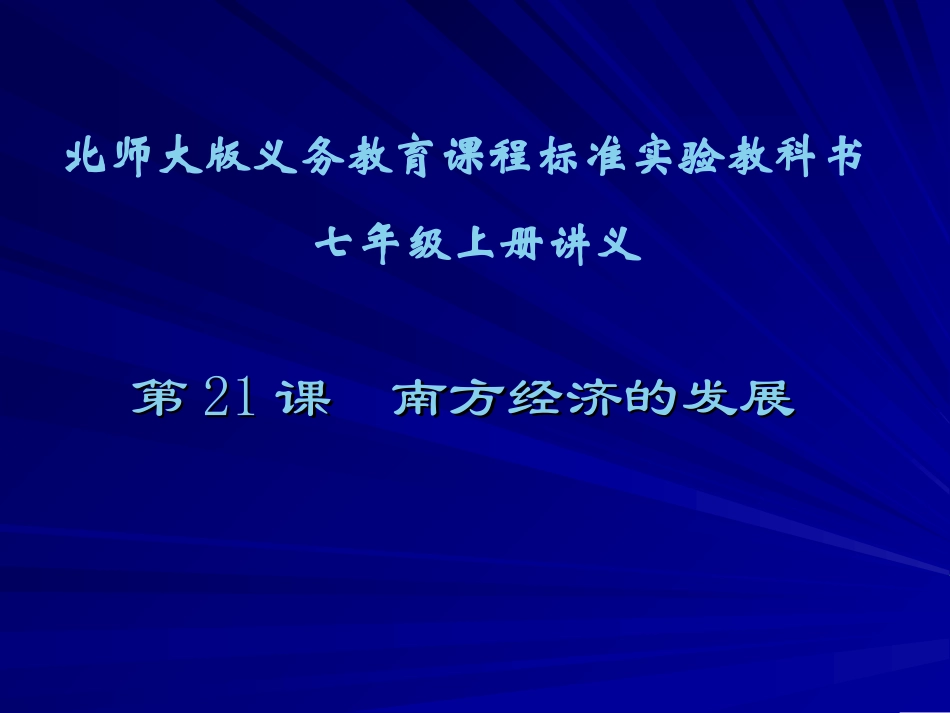 北师大版义务教育课程标准实验教科书

七年级上册讲义

第 21 课　南方经济的发展